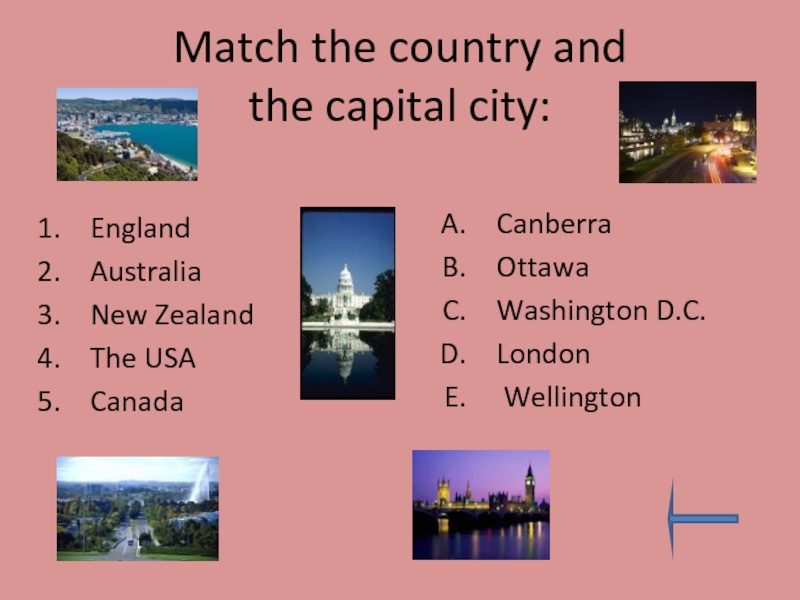 Match the country and the capital city:

1. England
2. Australia
3. New Zealand
4. The USA
5. Canada

A. Canberra
B. Ottawa
C. Washington D.C.
D. London
E. Wellington